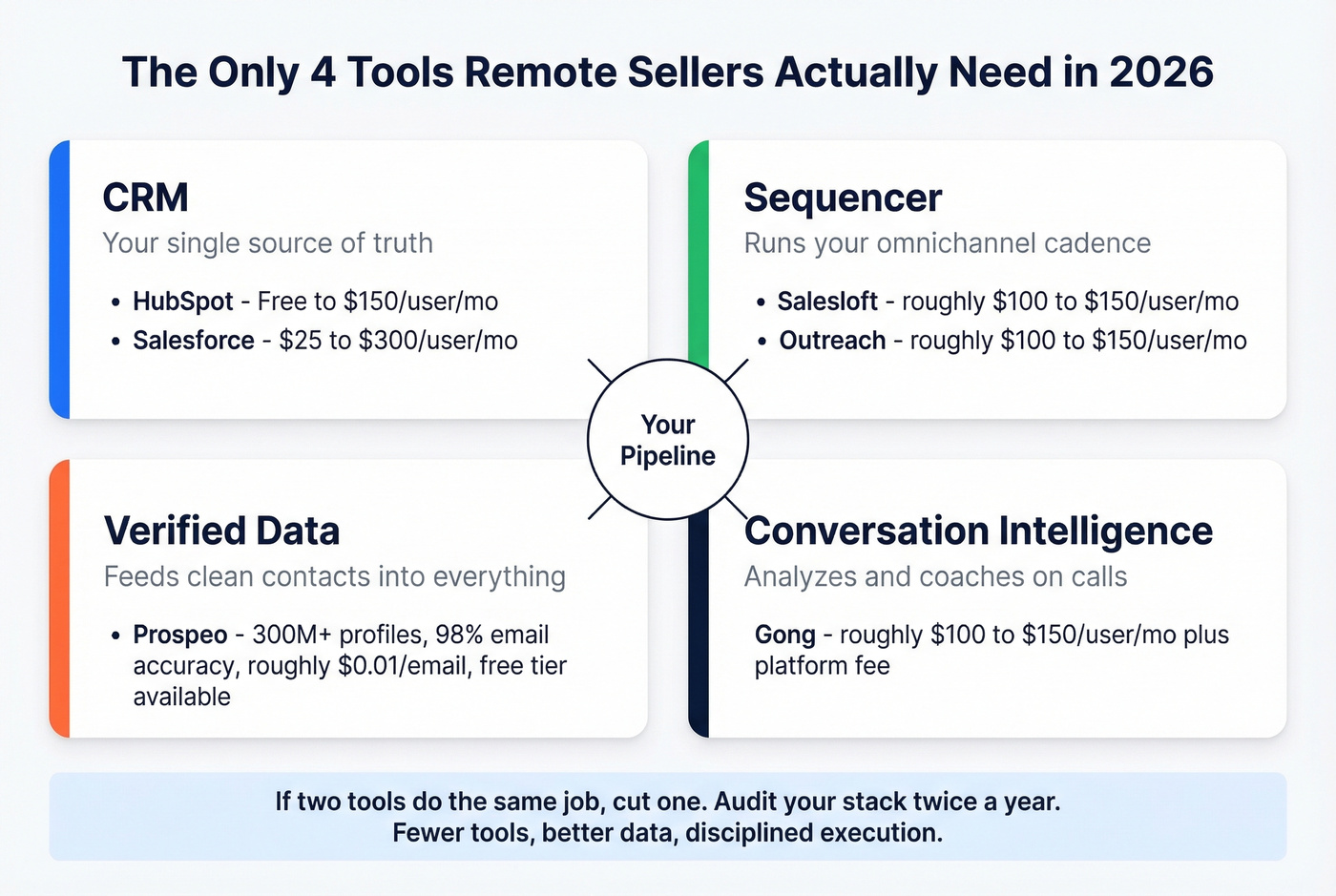 The Only 4 Tools Remote Sellers Actually Need in 2026

CRM
Your single source of truth
• HubSpot - Free to $150/user/mo
• Salesforce - $25 to $300/user/mo

Sequencer
Runs your omnichannel cadence
• Salesloft - roughly $100 to $150/user/mo
• Outreach - roughly $100 to $150/user/mo

Your Pipeline

Verified Data
Feeds clean contacts into everything
• Prospeo - 300M+ profiles, 98% email accuracy, roughly $0.01/email, free tier available

Conversation Intelligence
Analyzes and coaches on calls
Gong - roughly $100 to $150/user/mo plus platform fee

If two tools do the same job, cut one. Audit your stack twice a year.
Fewer tools, better data, disciplined execution.